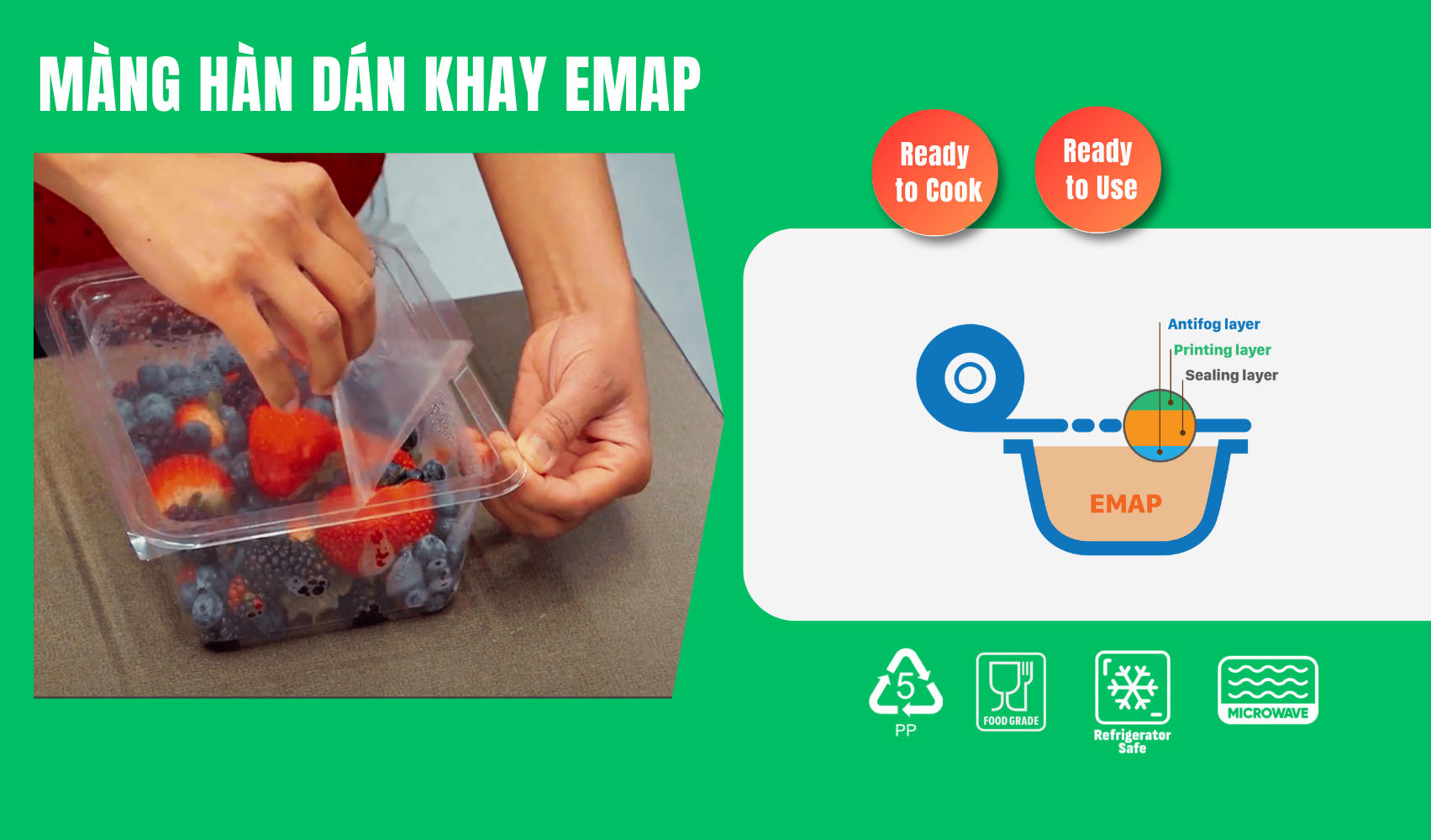 MÀNG HÀN DÁN KHAY EMAP

Ready to Cook

Ready to Use

Antifog layer
Printing layer
Sealing layer

EMAP

5
PP

FOOD GRADE

Refrigerator Safe

MICROWAVE